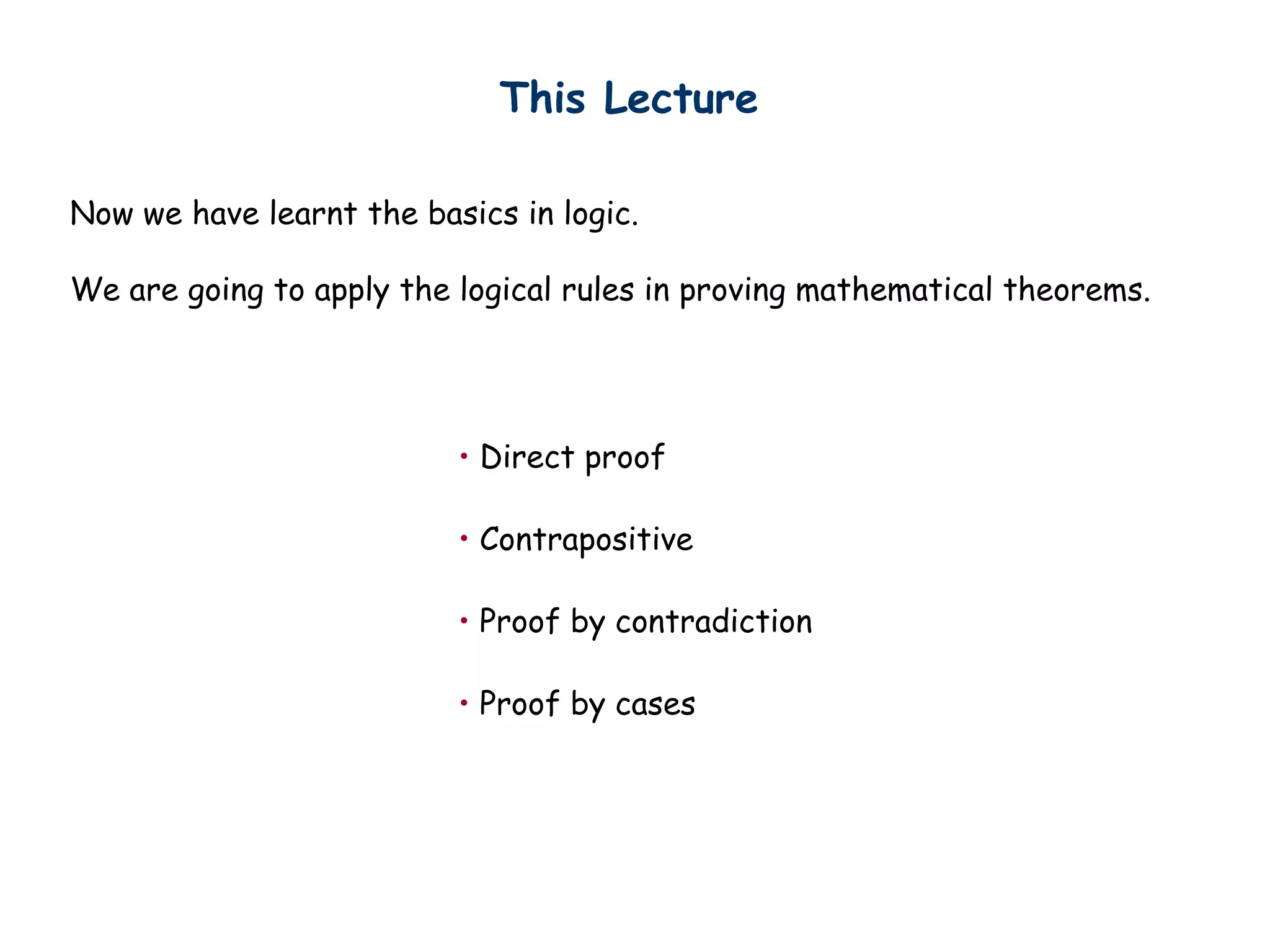 This Lecture

Now we have learnt the basics in logic.

We are going to apply the logical rules in proving mathematical theorems.

• Direct proof

• Contrapositive

• Proof by contradiction

• Proof by cases